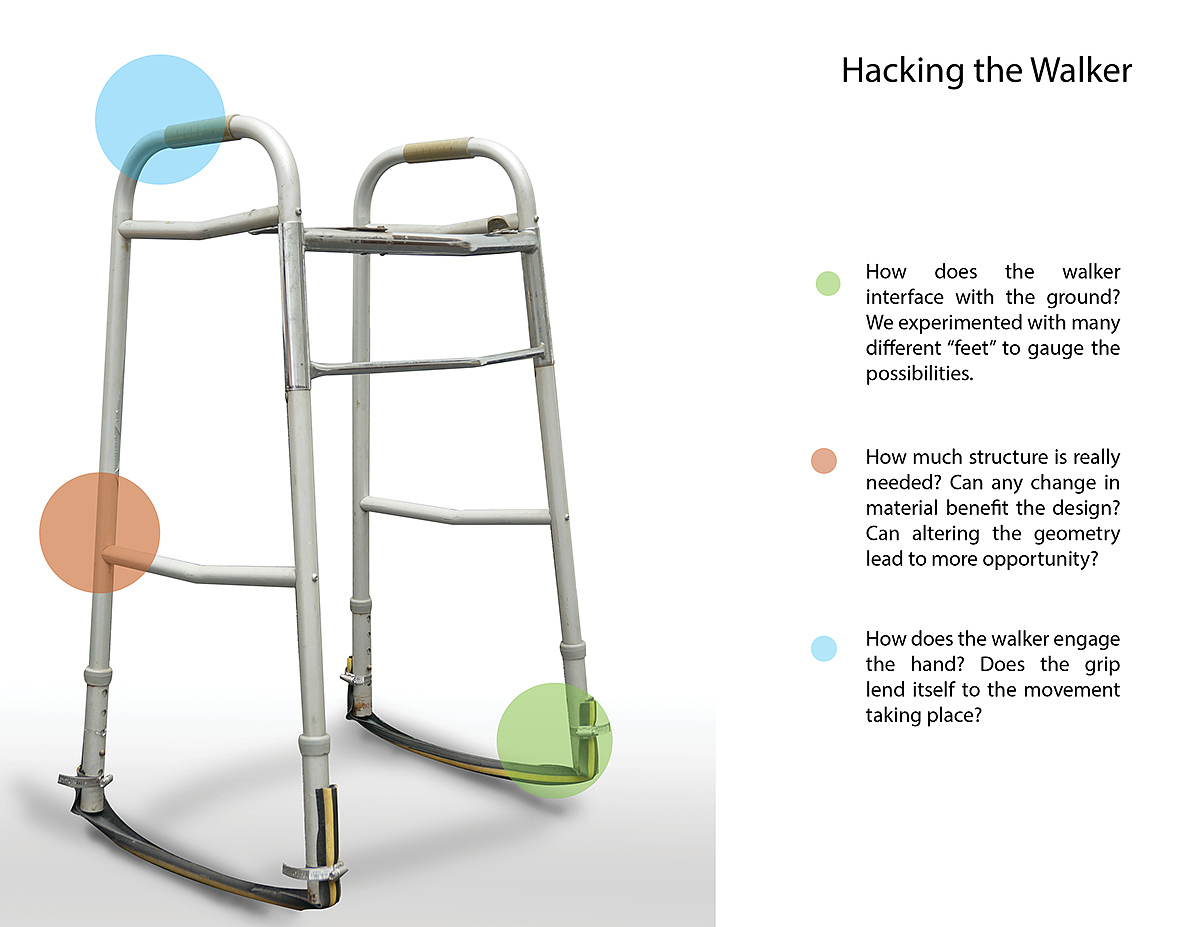 Hacking the Walker

How does the walker interface with the ground? We experimented with many different “feet” to gauge the possibilities.

How much structure is really needed? Can any change in material benefit the design? Can altering the geometry lead to more opportunity?

How does the walker engage the hand? Does the grip lend itself to the movement taking place?